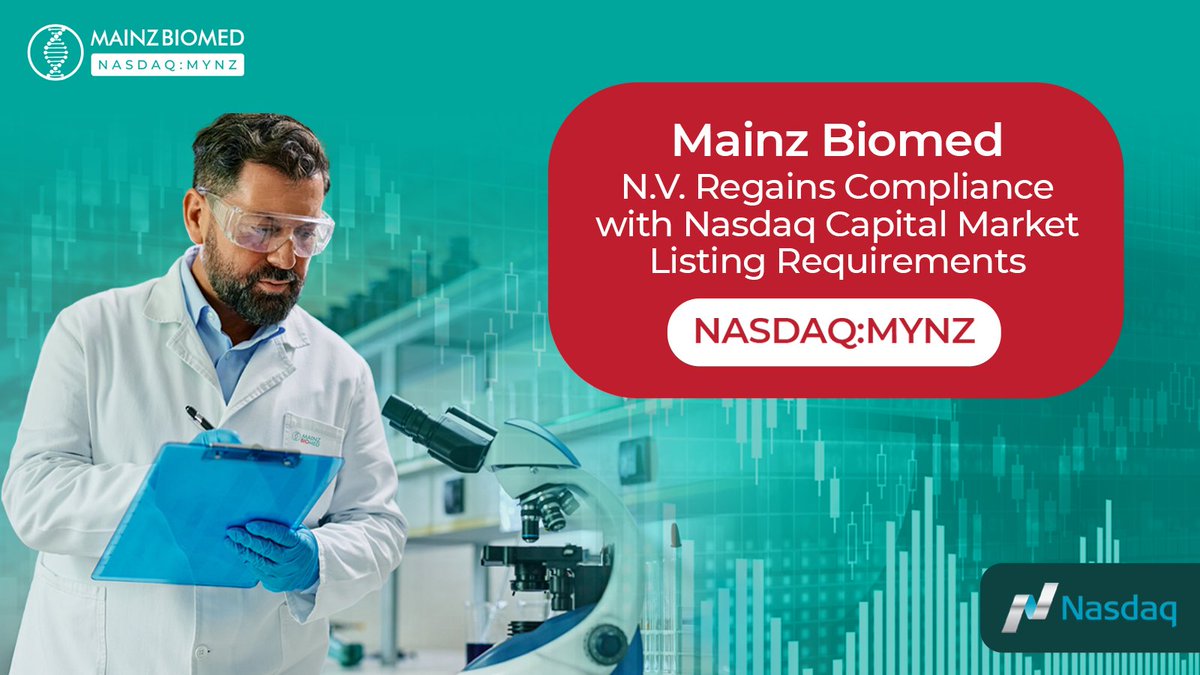 MAINZ BIOMED
NASDAQ:MYNZ

Mainz Biomed
N.V. Regains Compliance with Nasdaq Capital Market Listing Requirements

NASDAQ:MYNZ

MAINZ BIOMED

Nasdaq